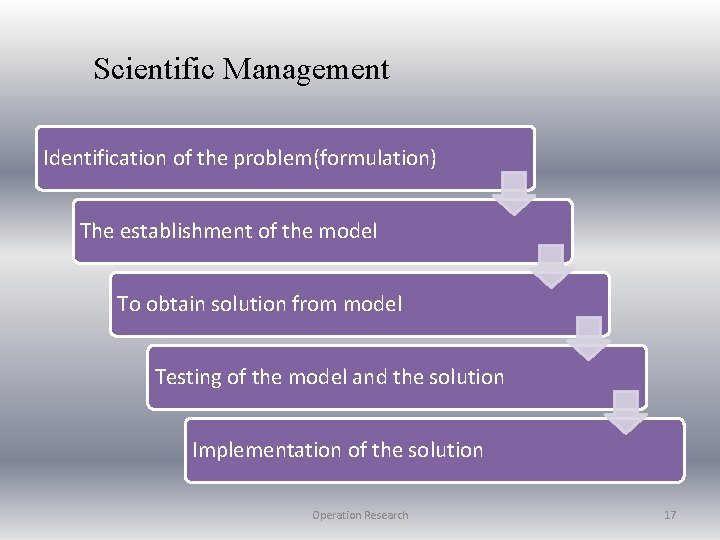 Scientific Management

Identification of the problem(formulation)

The establishment of the model

To obtain solution from model

Testing of the model and the solution

Implementation of the solution

Operation Research

17